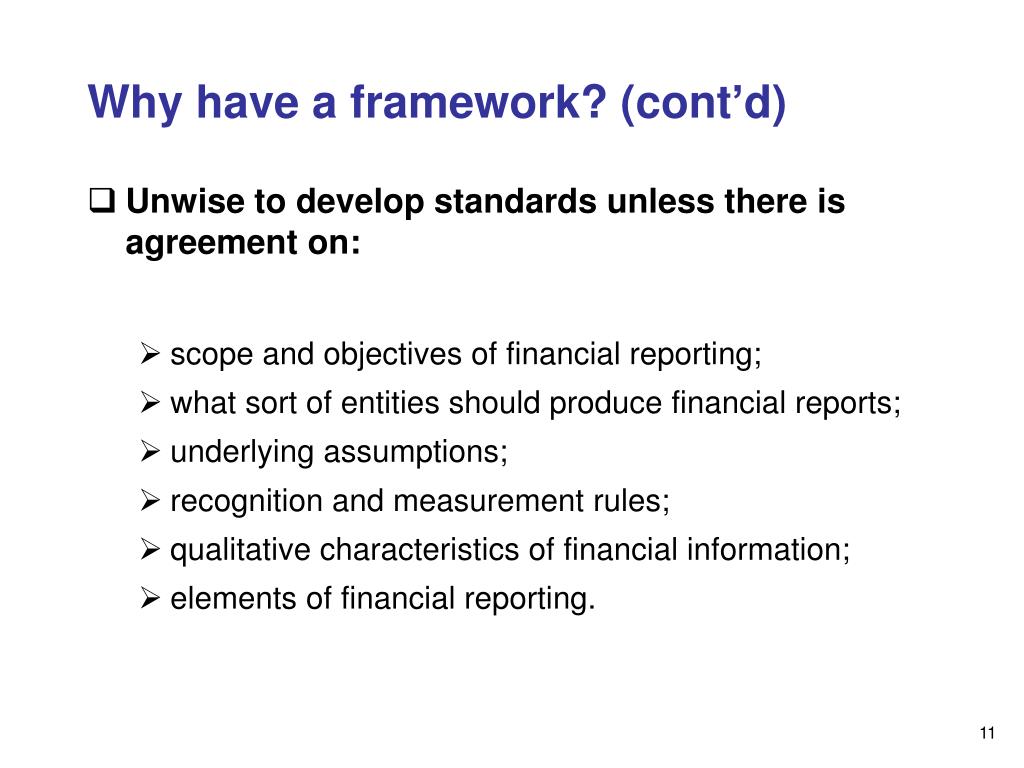 Why have a framework? (cont’d)

❑ Unwise to develop standards unless there is agreement on:

➢ scope and objectives of financial reporting;
➢ what sort of entities should produce financial reports;
➢ underlying assumptions;
➢ recognition and measurement rules;
➢ qualitative characteristics of financial information;
➢ elements of financial reporting.

11